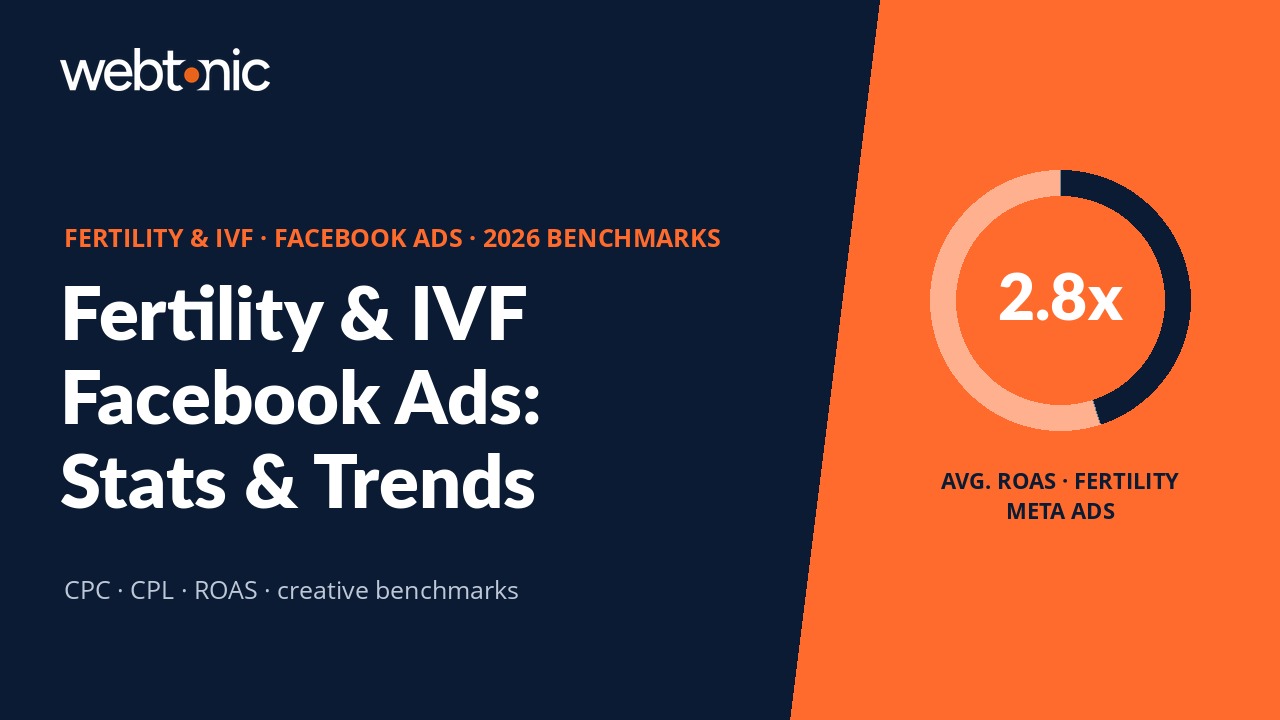 webtonic

FERTILITY & IVF · FACEBOOK ADS · 2026 BENCHMARKS

Fertility & IVF Facebook Ads: Stats & Trends

CPC · CPL · ROAS · creative benchmarks

2.8x

AVG. ROAS · FERTILITY META ADS